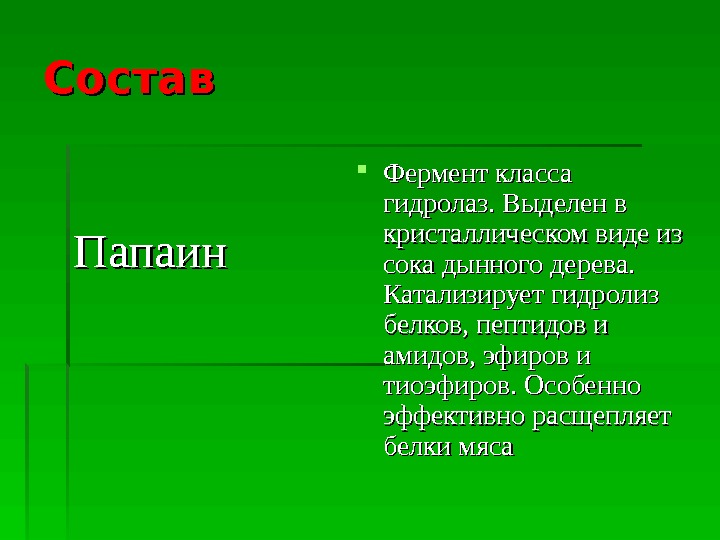 Состав

Папаин

Фермент класса гидролаз. Выделен в кристаллическом виде из сока дынного дерева. Катализирует гидролиз белков, пептидов и амидов, эфиров и тиоэфиров. Особенно эффективно расщепляет белки мяса